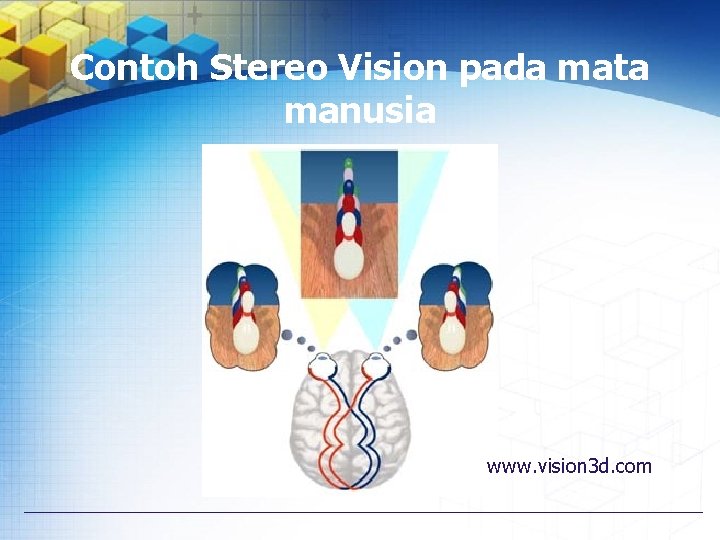 Contoh Stereo Vision pada mata manusia

www.vision3d.com